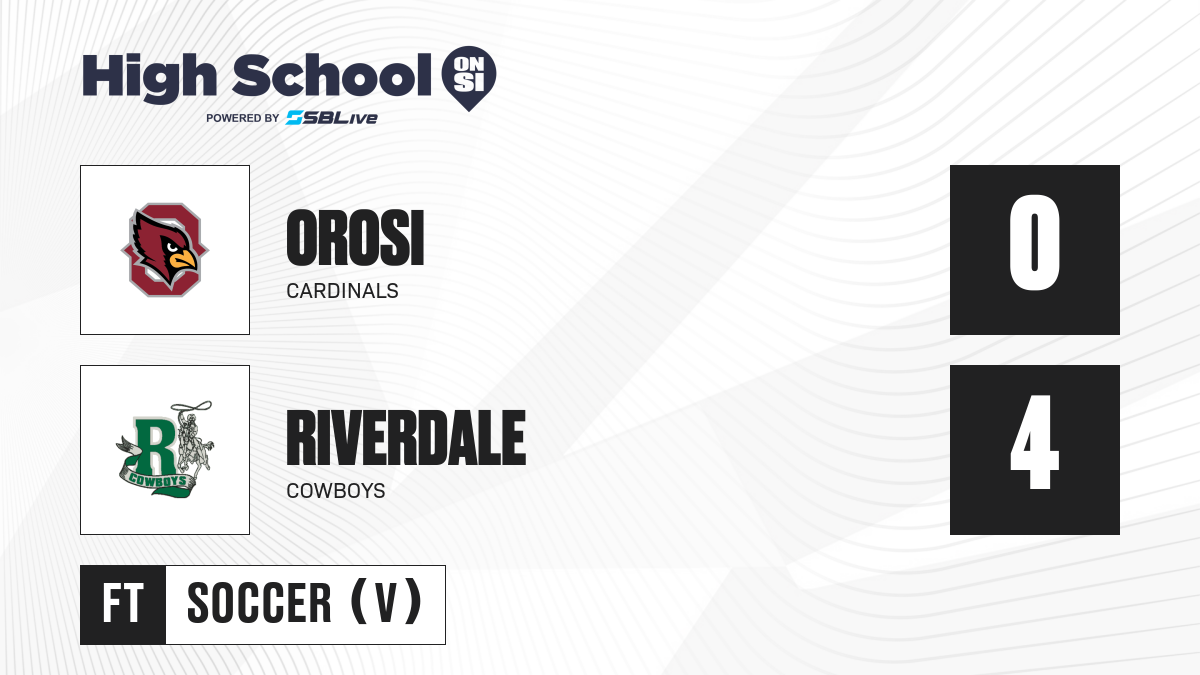 High School ON SI
POWERED BY SBLive

OROSI
CARDINALS
0

R
COWBOYS
RIVERDALE
COWBOYS
4

FT SOCCER (V)